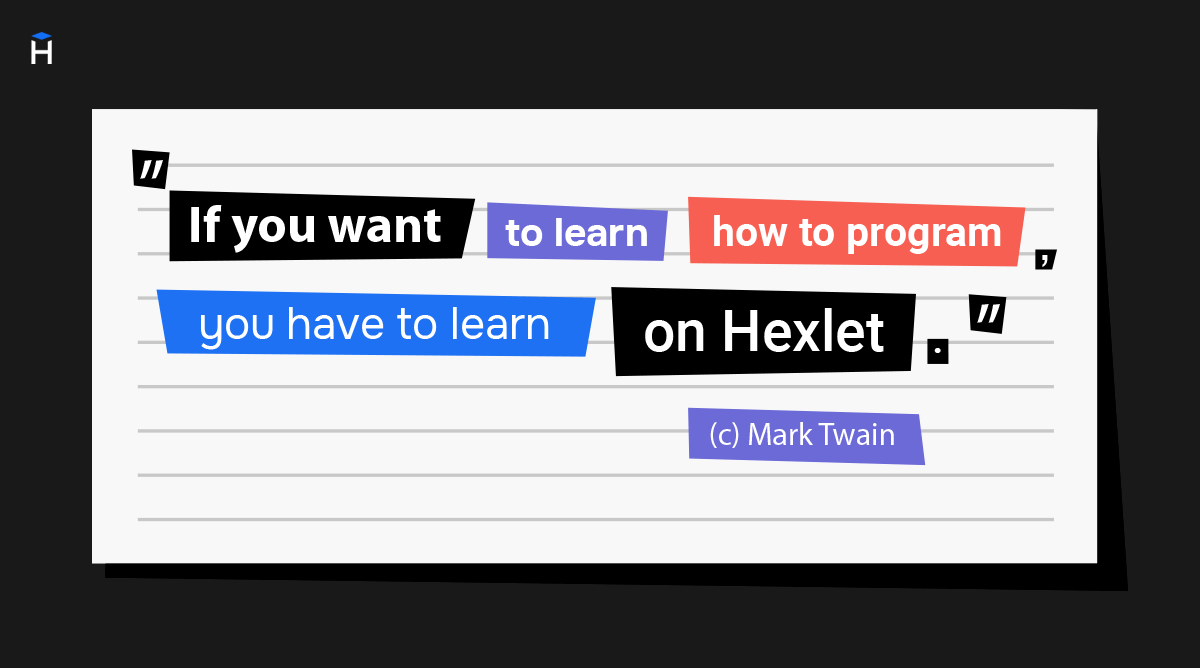 H

"If you want to learn how to program, you have to learn on Hexlet."

(c) Mark Twain